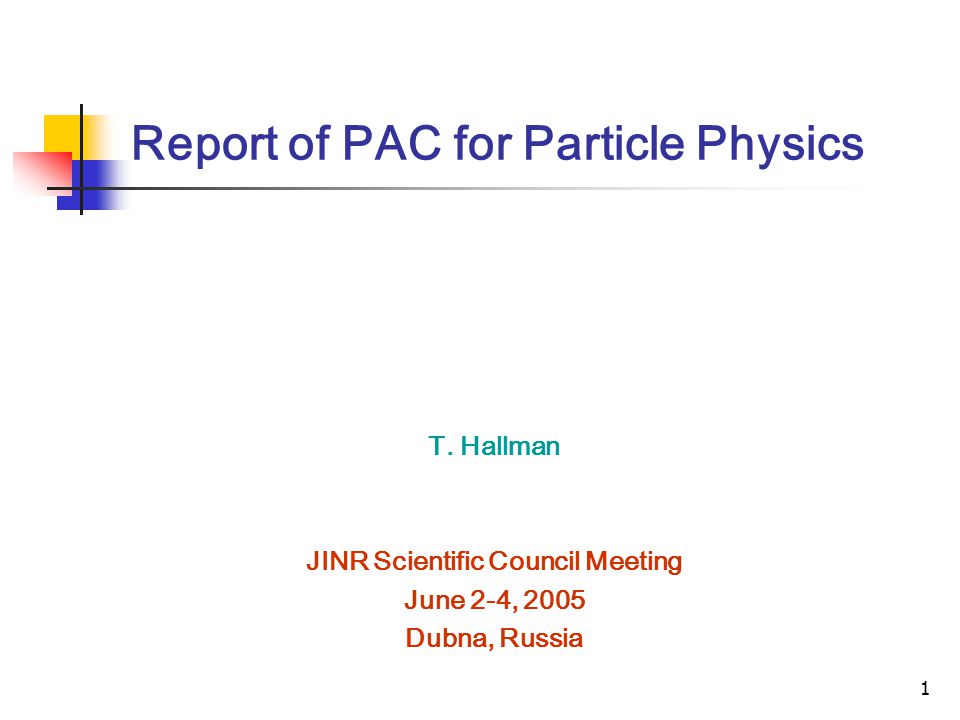 Report of PAC for Particle Physics

T. Hallman

JINR Scientific Council Meeting
June 2-4, 2005
Dubna, Russia

1